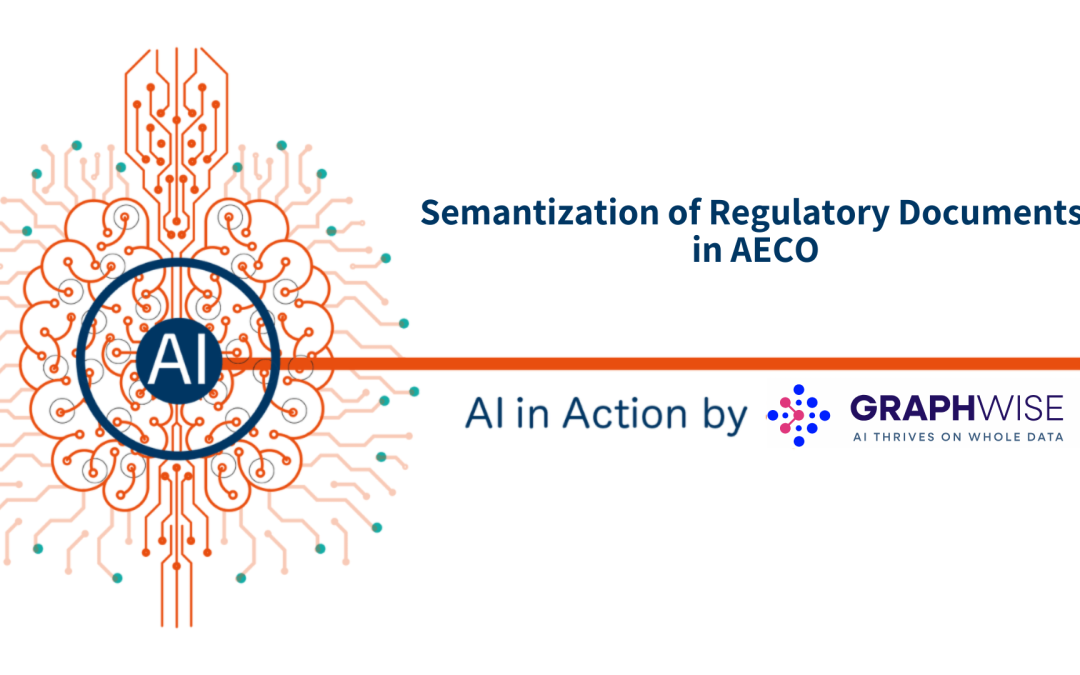 AI

Semantization of Regulatory Documents in AECO

AI in Action by GRAPHWISE
AI THRIVES ON WHOLE DATA